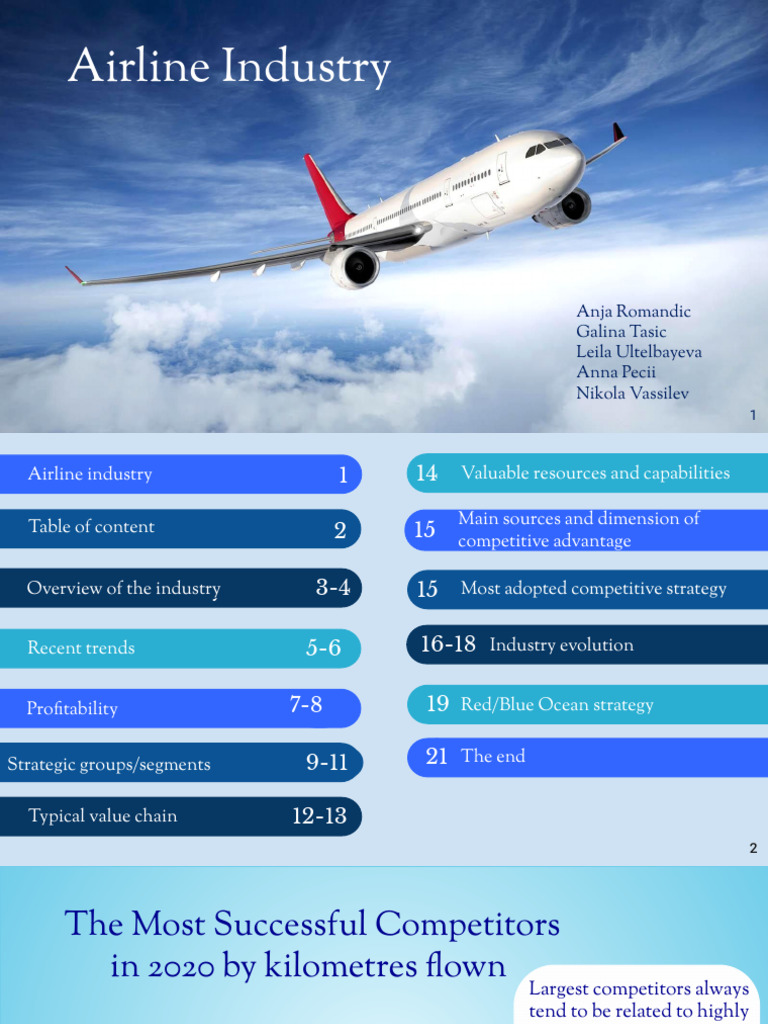 Airline Industry

Anja Romandic
Galina Tasic
Leila Ultelbayeva
Anna Pecii
Nikola Vassilev

1

Airline industry 1

Table of content 2

Overview of the industry 3-4

Recent trends 5-6

Profitability 7-8

Strategic groups/segments 9-11

Typical value chain 12-13

14 Valuable resources and capabilities

15 Main sources and dimension of competitive advantage

15 Most adopted competitive strategy

16-18 Industry evolution

19 Red/Blue Ocean strategy

21 The end

2

The Most Successful Competitors in 2020 by kilometres flown

Largest competitors always tend to be related to highly